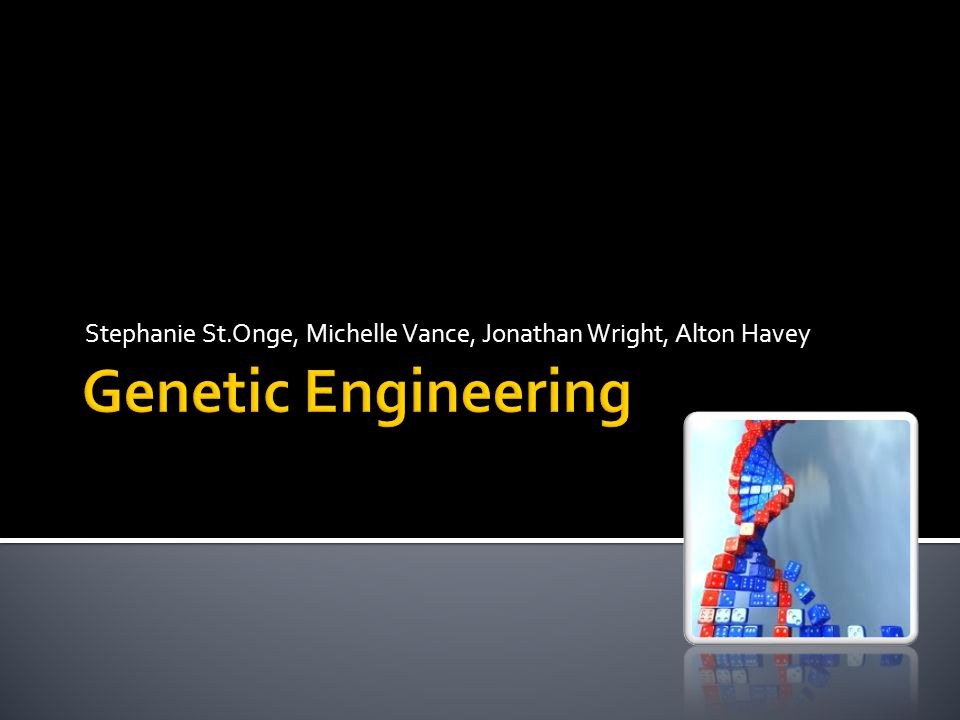 Stephanie St.Onge, Michelle Vance, Jonathan Wright, Alton Havey

Genetic Engineering